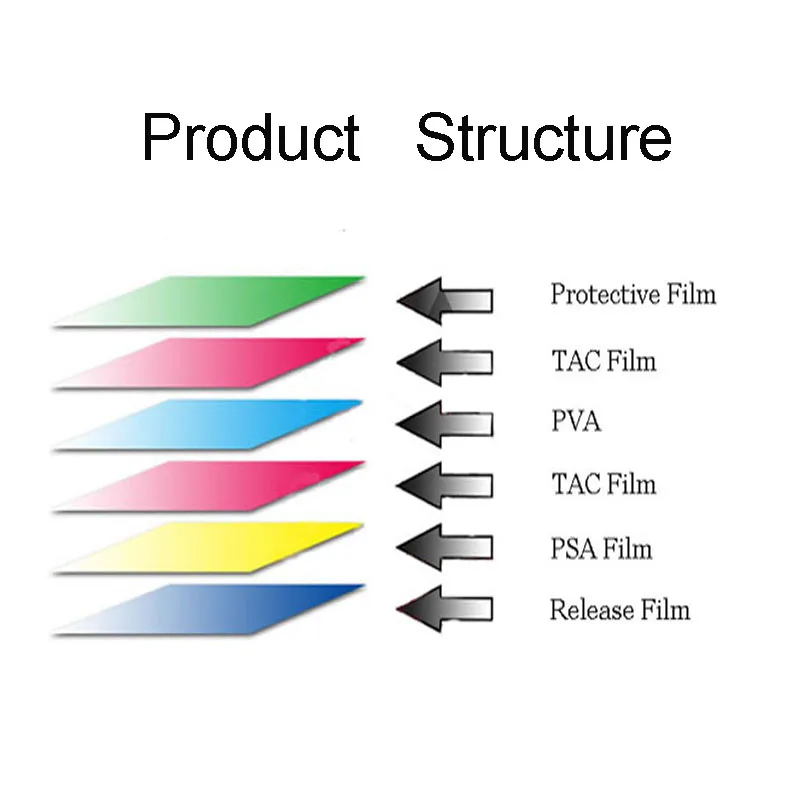 Product Structure

Protective Film

TAC Film

PVA

TAC Film

PSA Film

Release Film